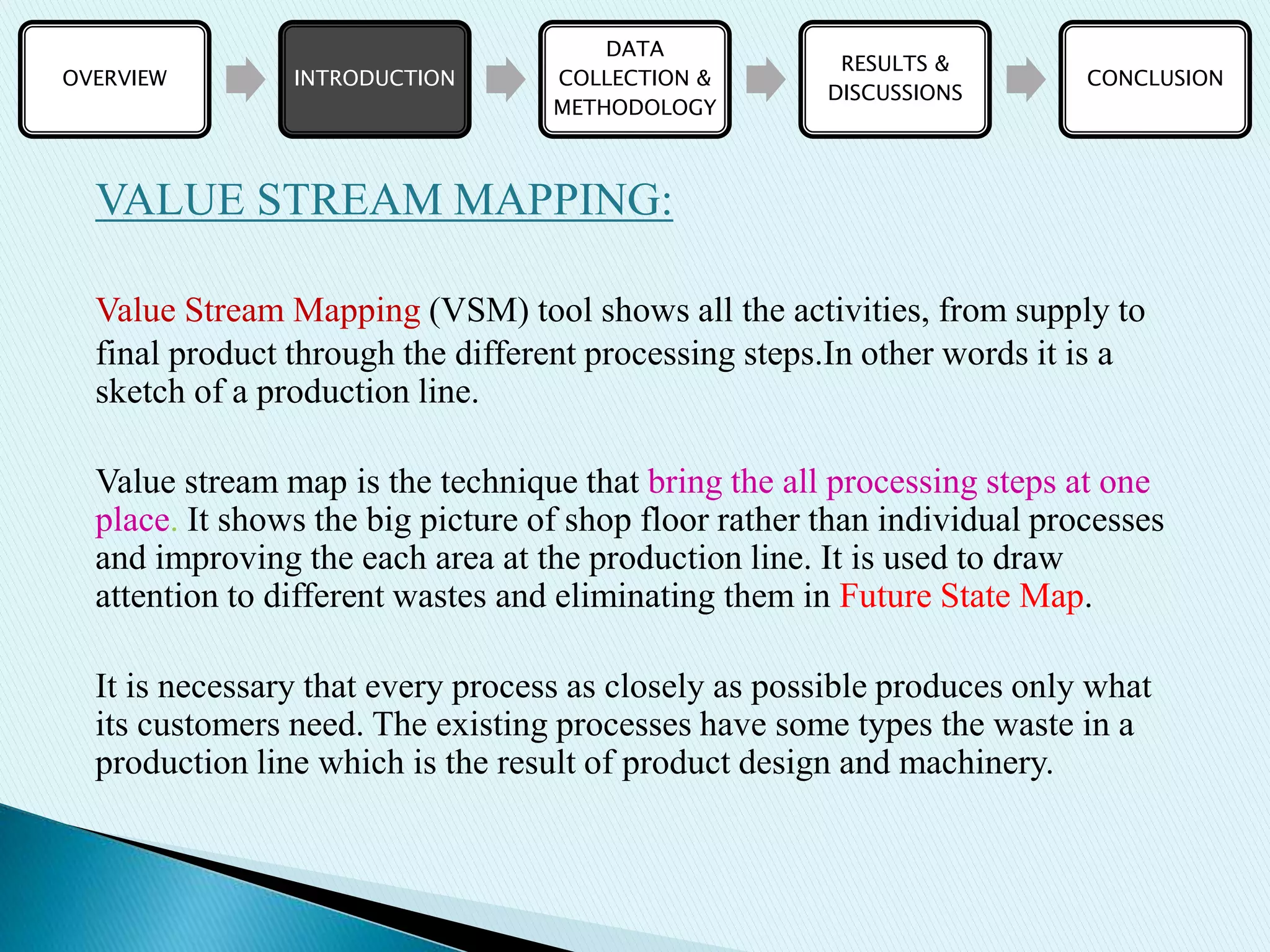 OVERVIEW

INTRODUCTION

DATA COLLECTION & METHODOLOGY

RESULTS & DISCUSSIONS

CONCLUSION

VALUE STREAM MAPPING:

Value Stream Mapping (VSM) tool shows all the activities, from supply to final product through the different processing steps.In other words it is a sketch of a production line.

Value stream map is the technique that bring the all processing steps at one place. It shows the big picture of shop floor rather than individual processes and improving the each area at the production line. It is used to draw attention to different wastes and eliminating them in Future State Map.

It is necessary that every process as closely as possible produces only what its customers need. The existing processes have some types the waste in a production line which is the result of product design and machinery.